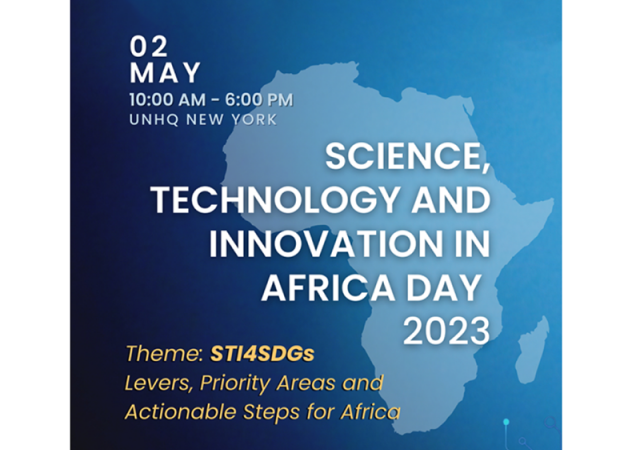 02
MAY
10:00 AM - 6:00 PM
UNHQ NEW YORK

SCIENCE, TECHNOLOGY AND INNOVATION IN AFRICA DAY 2023

Theme: STI4SDGs
Levers, Priority Areas and Actionable Steps for Africa